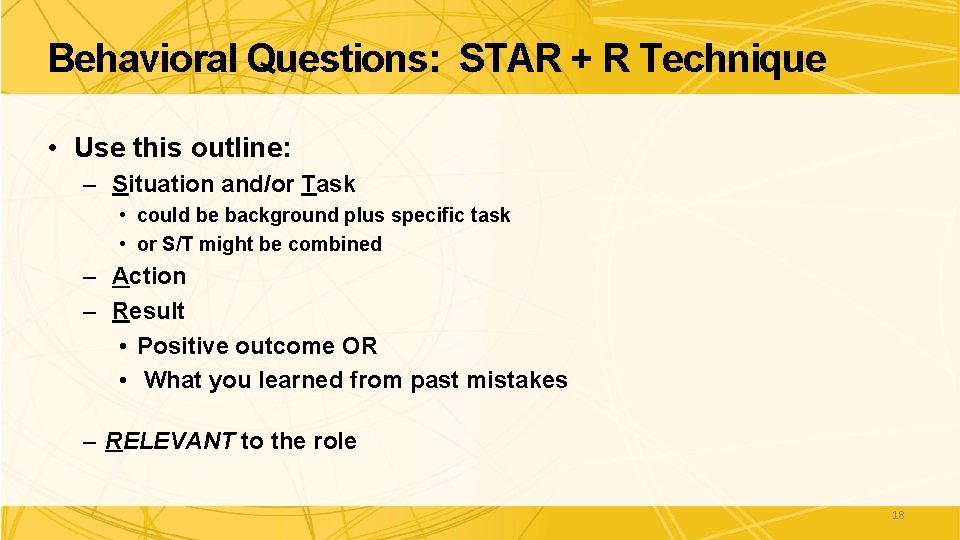 Behavioral Questions: STAR + R Technique

• Use this outline:

– Situation and/or Task

• could be background plus specific task

• or S/T might be combined

– Action

– Result

• Positive outcome OR

• What you learned from past mistakes

– RELEVANT to the role

18